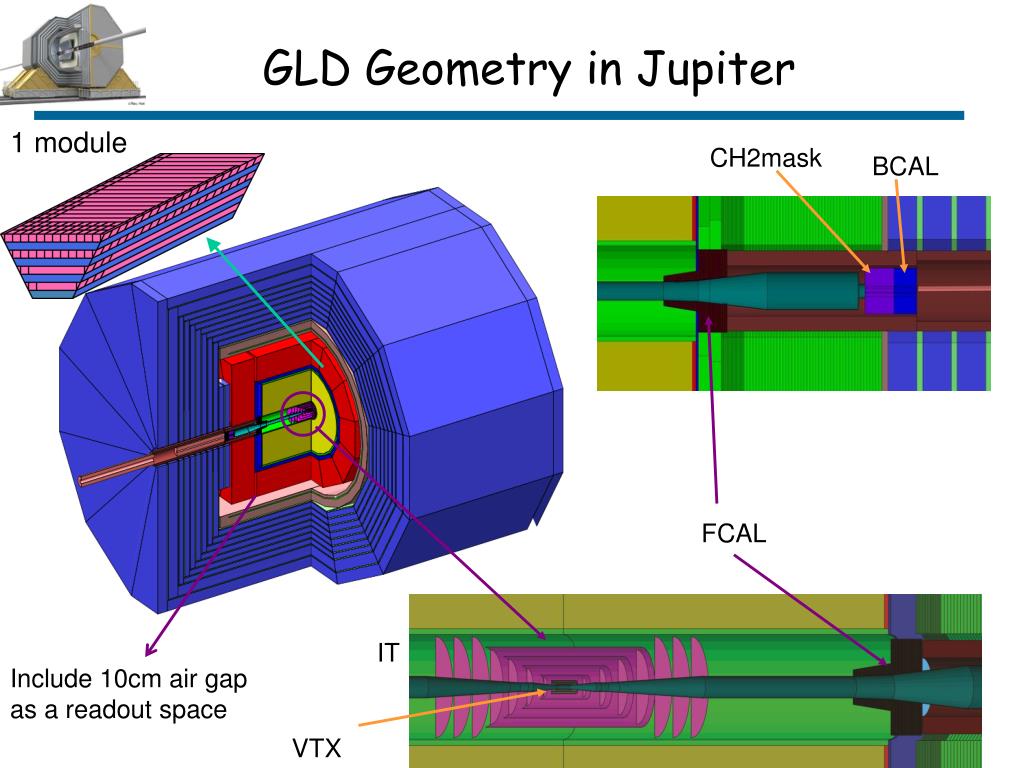 GLD Geometry in Jupiter

1 module

CH2mask

BCAL

FCAL

IT

Include 10cm air gap as a readout space

VTX